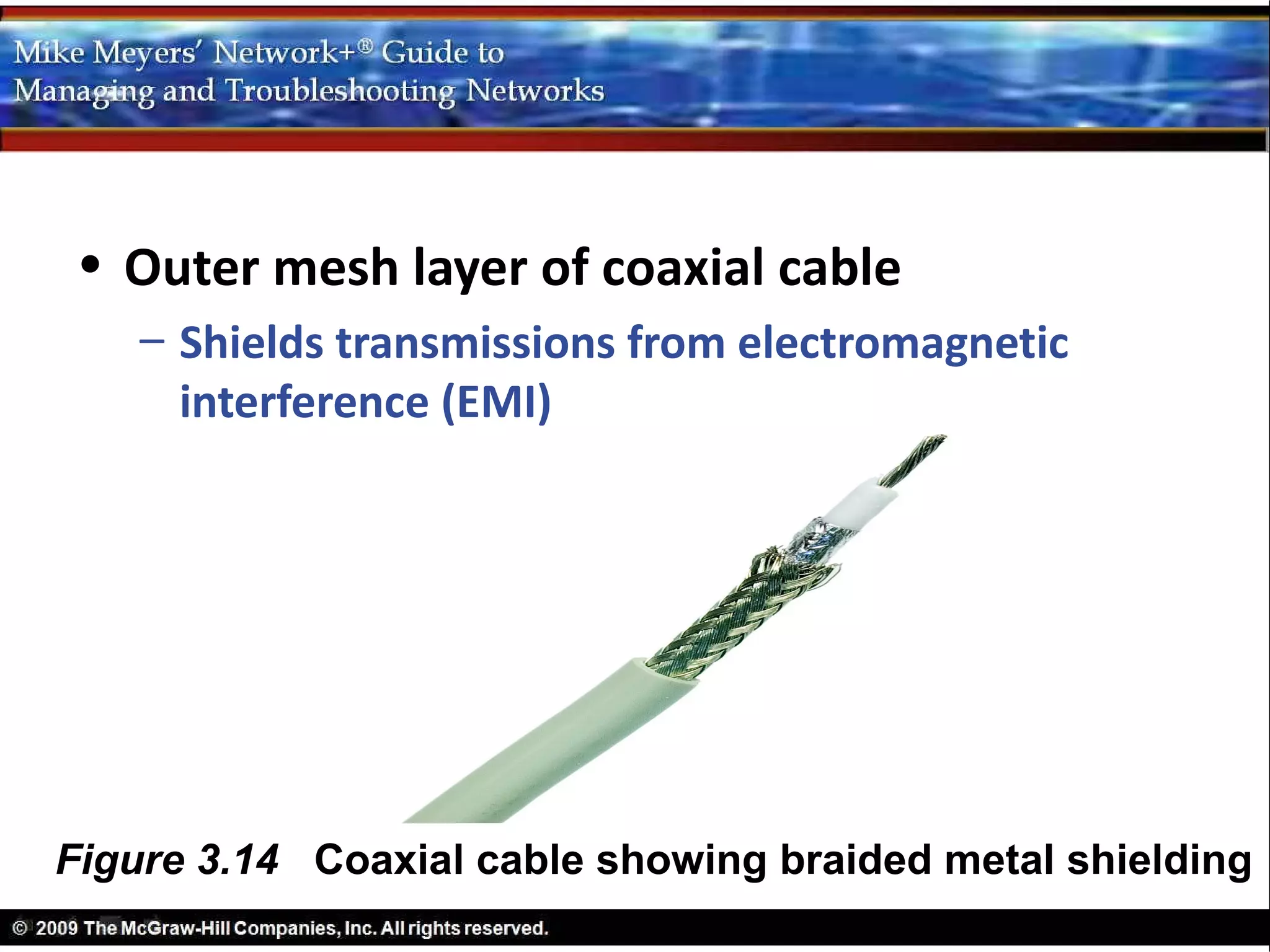 Mike Meyers' Network+® Guide to
Managing and Troubleshooting Networks

• Outer mesh layer of coaxial cable
– Shields transmissions from electromagnetic interference (EMI)

Figure 3.14 Coaxial cable showing braided metal shielding

© 2009 The McGraw-Hill Companies, Inc. All rights reserved.